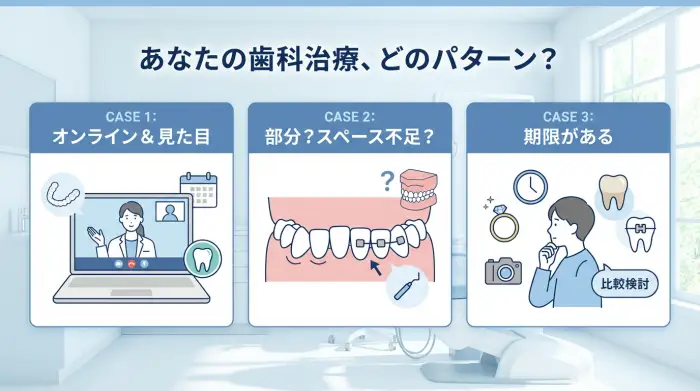 あなたの歯科治療、どのパターン？

CASE 1:
オンライン＆見た目

CASE 2:
部分？スペース不足？

?

CASE 3:
期限がある

比較検討